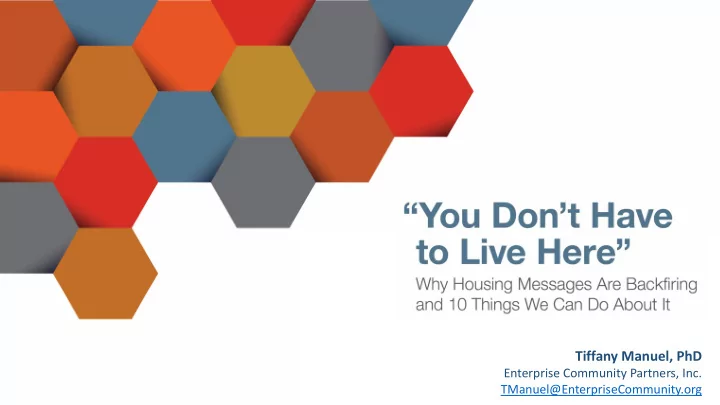 “You Don’t Have to Live Here”
Why Housing Messages Are Backfiring and 10 Things We Can Do About It

Tiffany Manuel, PhD
Enterprise Community Partners, Inc.
TManuel@EnterpriseCommunity.org